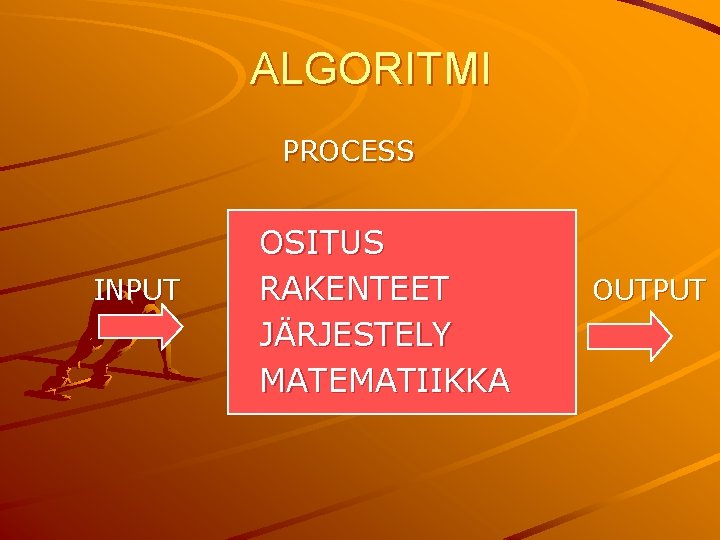 ALGORITMI

PROCESS

INPUT

OSITUS
RAKENTEET
JÄRJESTELY
MATEMATIIKKA

OUTPUT